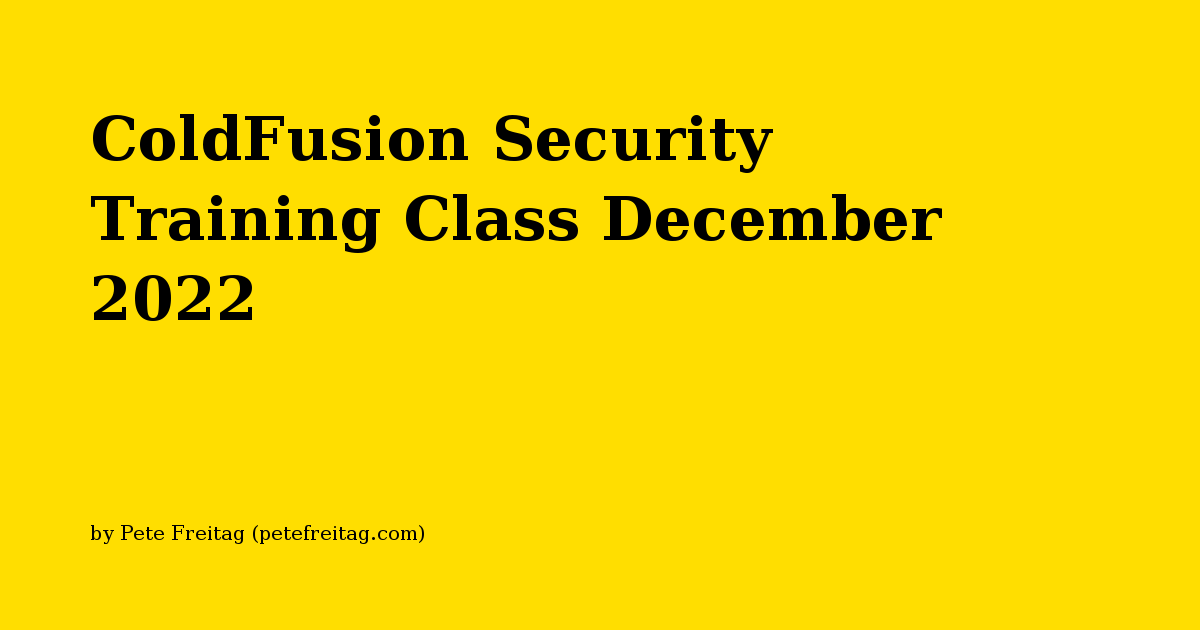 ColdFusion Security Training Class December 2022

by Pete Freitag (petefreitag.com)